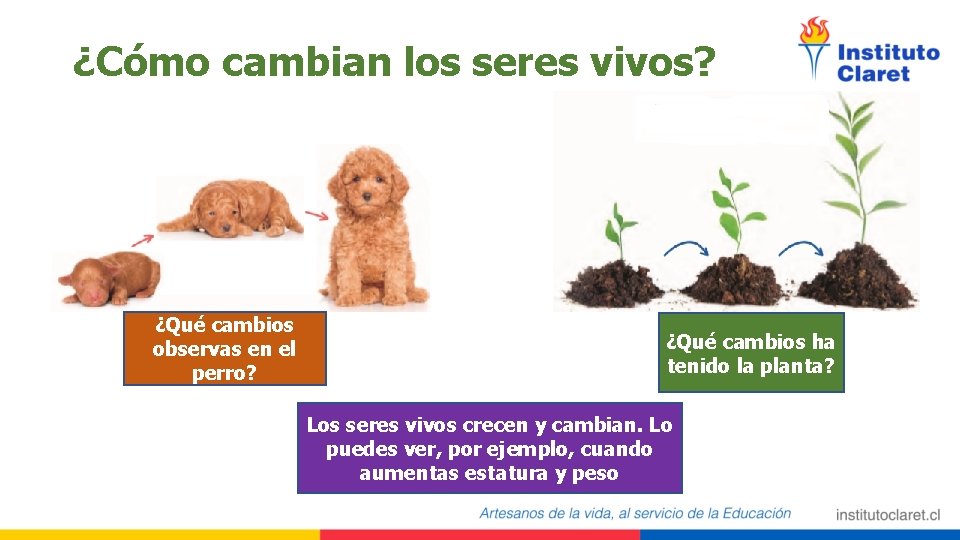 ¿Cómo cambian los seres vivos?

Instituto Claret

¿Qué cambios observas en el perro?

¿Qué cambios ha tenido la planta?

Los seres vivos crecen y cambian. Lo puedes ver, por ejemplo, cuando aumentas estatura y peso

Artesanos de la vida, al servicio de la Educación

institutoclaret.cl